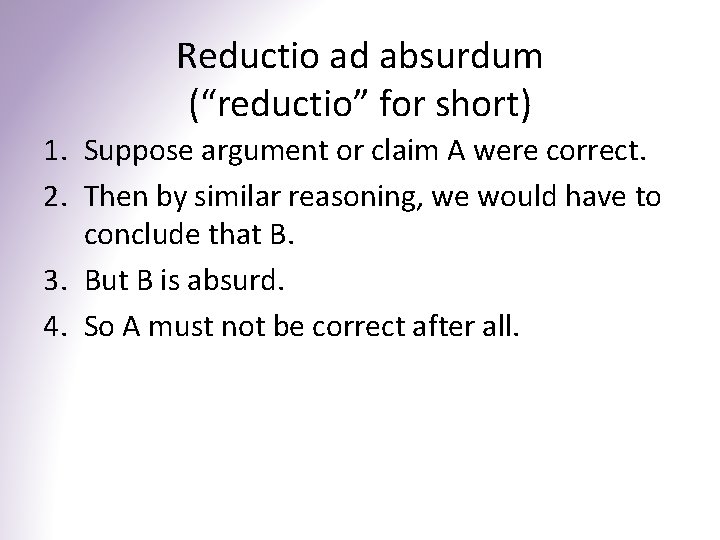 Reductio ad absurdum
(“reductio” for short)

1. Suppose argument or claim A were correct.
2. Then by similar reasoning, we would have to conclude that B.
3. But B is absurd.
4. So A must not be correct after all.